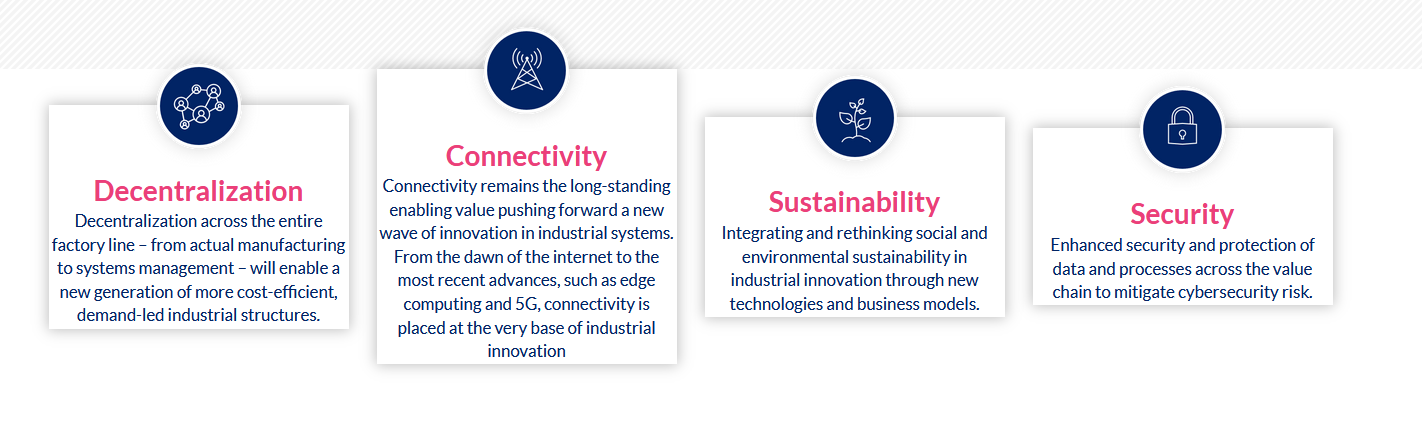 Decentralization

Decentralization across the entire factory line – from actual manufacturing to systems management – will enable a new generation of more cost-efficient, demand-led industrial structures.

Connectivity

Connectivity remains the long-standing enabling value pushing forward a new wave of innovation in industrial systems. From the dawn of the internet to the most recent advances, such as edge computing and 5G, connectivity is placed at the very base of industrial innovation

Sustainability

Integrating and rethinking social and environmental sustainability in industrial innovation through new technologies and business models.

Security

Enhanced security and protection of data and processes across the value chain to mitigate cybersecurity risk.